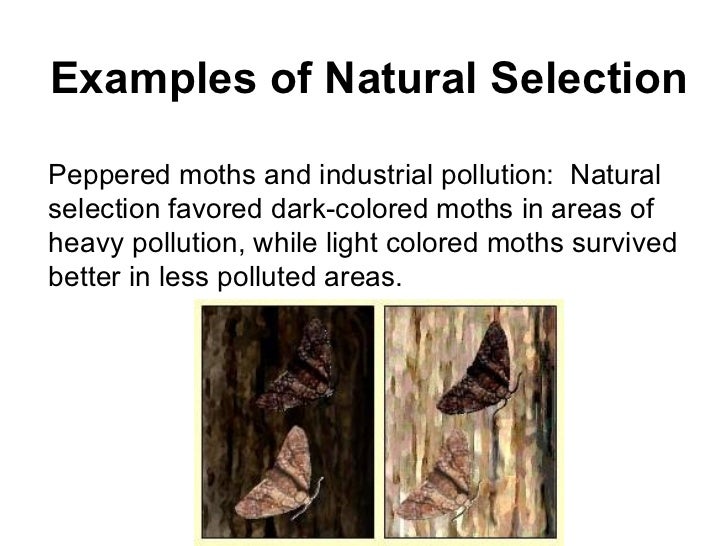 Examples of Natural Selection

Peppered moths and industrial pollution:  Natural selection favored dark-colored moths in areas of heavy pollution, while light colored moths survived better in less polluted areas.